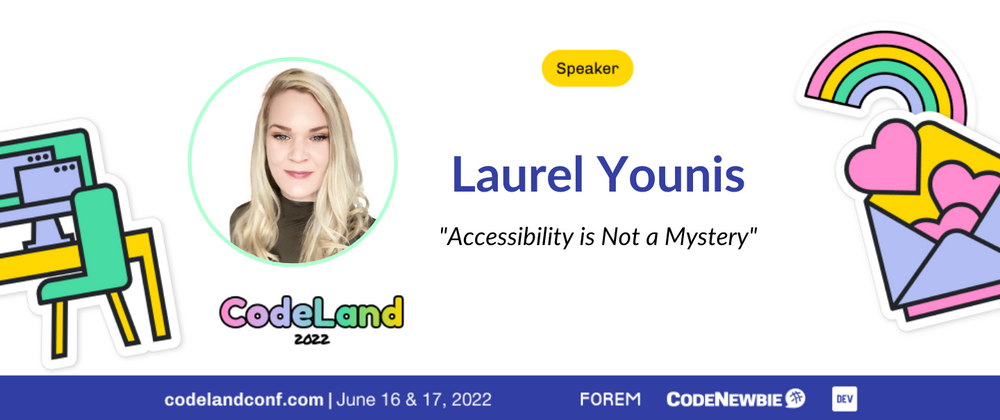 Speaker

Laurel Younis

"Accessibility is Not a Mystery"

CodeLand
2022

codelandconf.com | June 16 & 17, 2022

FOREM CODENEWBIE DEV